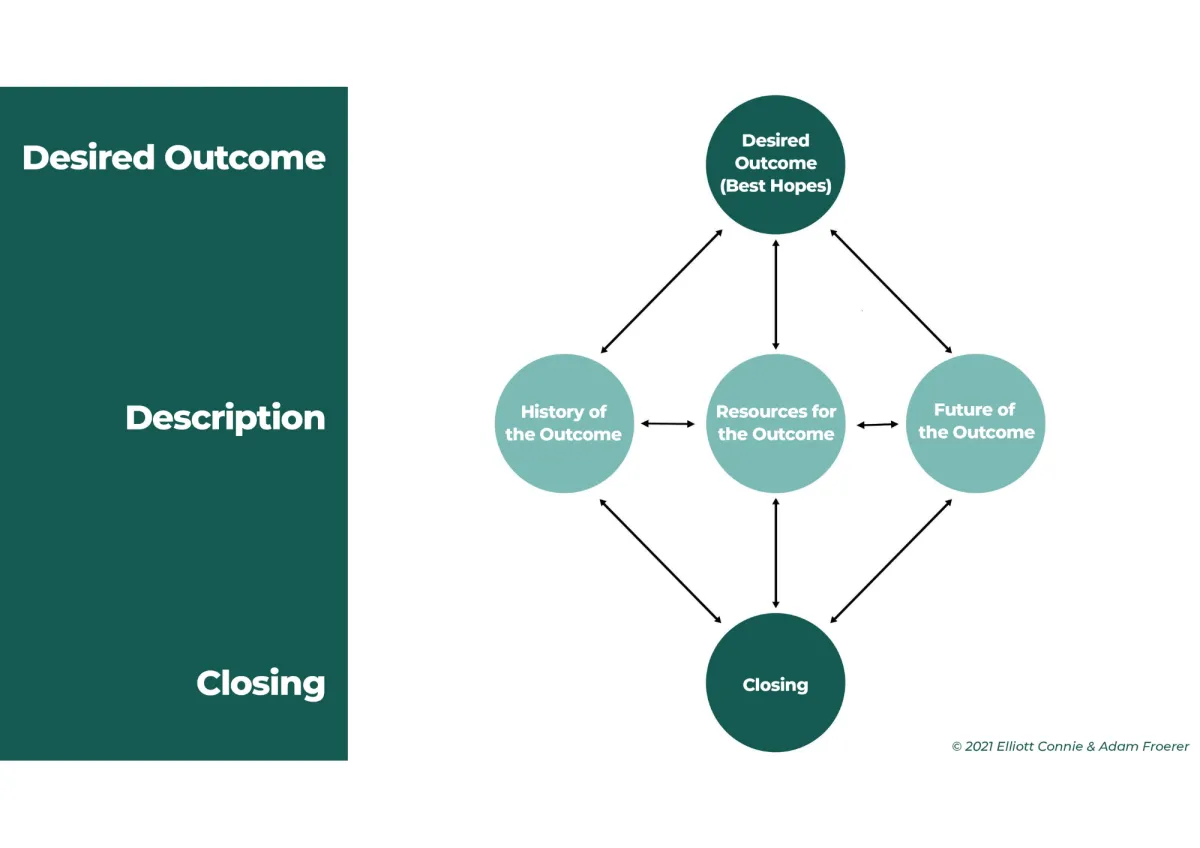 Desired Outcome

Description

Closing

Desired Outcome (Best Hopes)

History of the Outcome

Resources for the Outcome

Future of the Outcome

Closing

© 2021 Elliott Connie & Adam Froerer